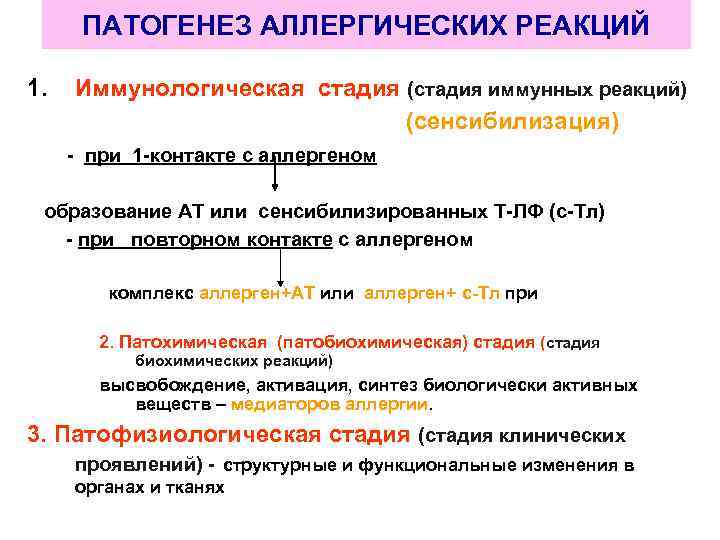 ПАТОГЕНЕЗ АЛЛЕРГИЧЕСКИХ РЕАКЦИЙ

1. Иммунологическая стадия (стадия иммунных реакций) (сенсибилизация)

- при 1-контакте с аллергеном

образование АТ или сенсибилизированных Т-ЛФ (с-Тл)

- при повторном контакте с аллергеном

комплекс аллерген+АТ или аллерген+ с-Тл при

2. Патохимическая (патобиохимическая) стадия (стадия биохимических реакций)

высвобождение, активация, синтез биологически активных веществ – медиаторов аллергии.

3. Патофизиологическая стадия (стадия клинических проявлений) - структурные и функциональные изменения в органах и тканях